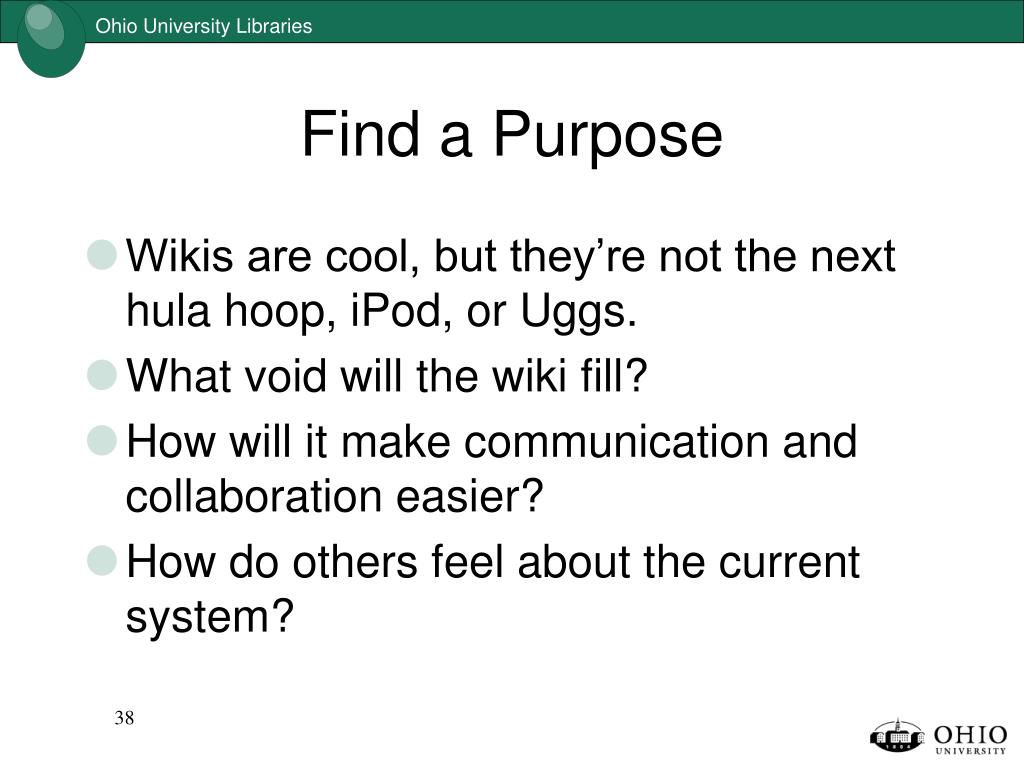 Ohio University Libraries

Find a Purpose

Wikis are cool, but they’re not the next hula hoop, iPod, or Uggs.

What void will the wiki fill?

How will it make communication and collaboration easier?

How do others feel about the current system?

38

1804

OHIO UNIVERSITY